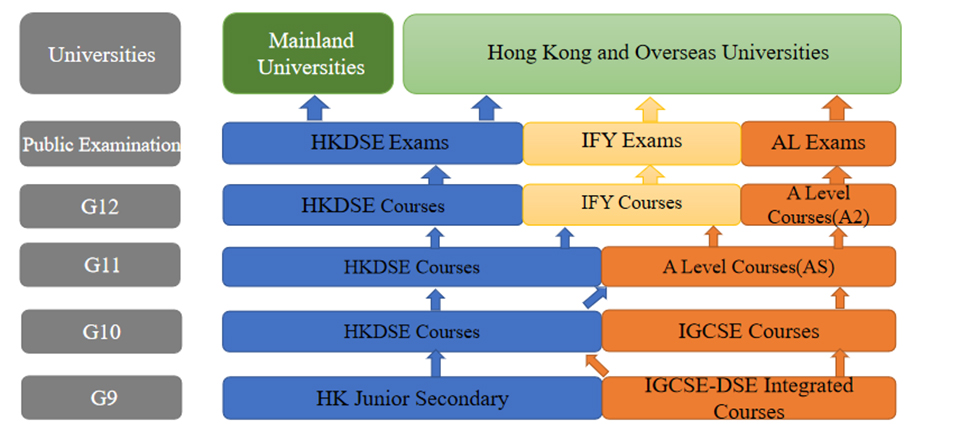 Universities

Mainland Universities

Hong Kong and Overseas Universities

Public Examination

HKDSE Exams

IFY Exams

AL Exams

G12

HKDSE Courses

IFY Courses

A Level Courses(A2)

G11

HKDSE Courses

A Level Courses(AS)

G10

HKDSE Courses

IGCSE Courses

G9

HK Junior Secondary

IGCSE-DSE Integrated Courses